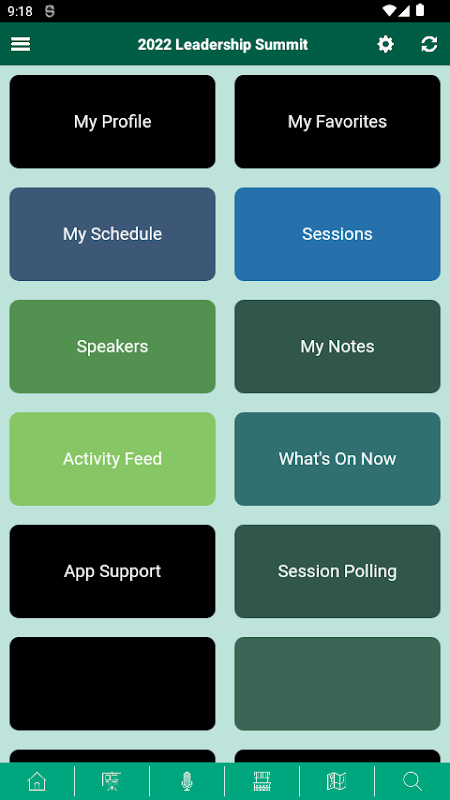 9:18

2022 Leadership Summit

My Profile

My Favorites

My Schedule

Sessions

Speakers

My Notes

Activity Feed

What's On Now

App Support

Session Polling